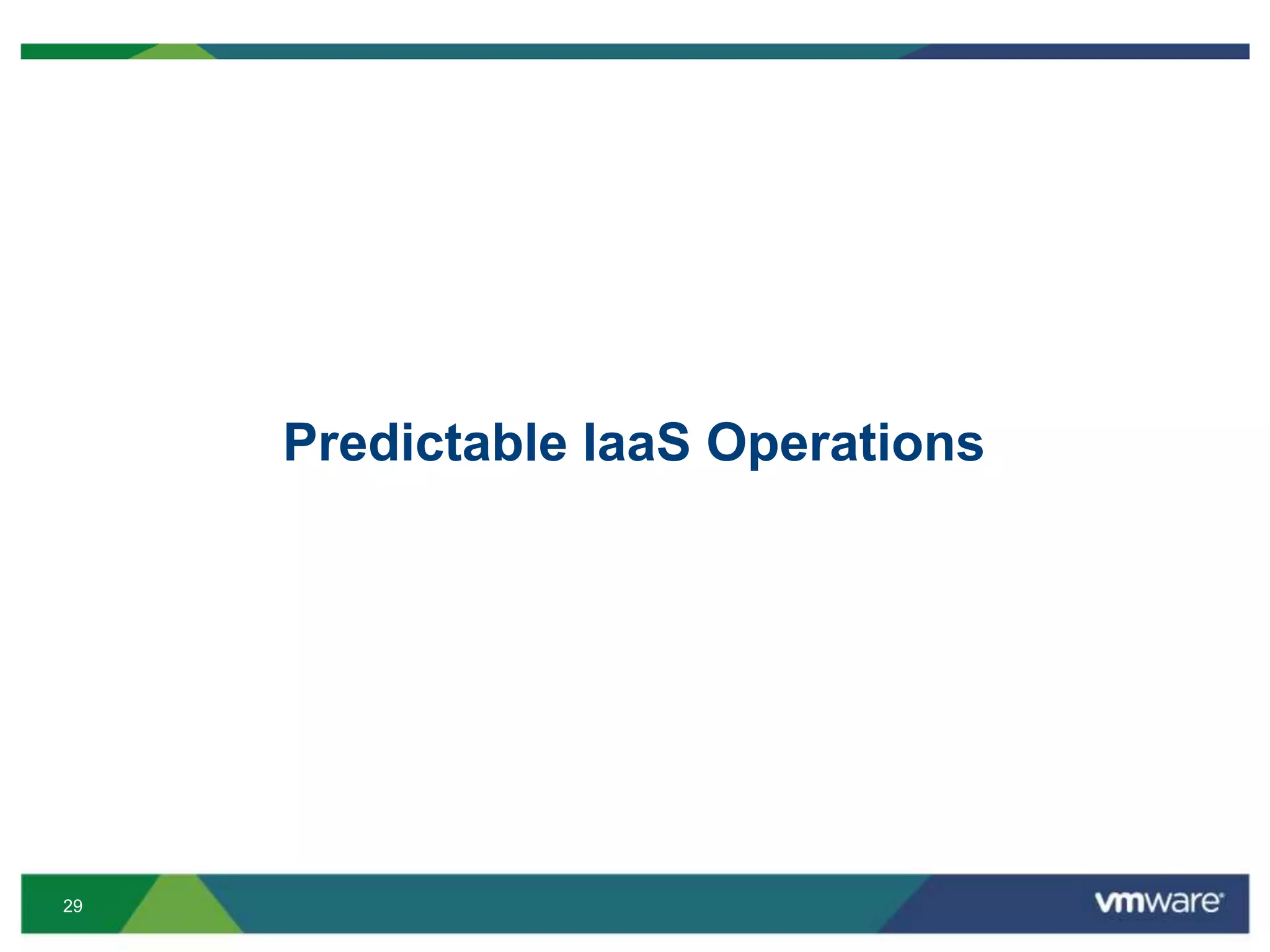 Predictable IaaS Operations

29

vmware